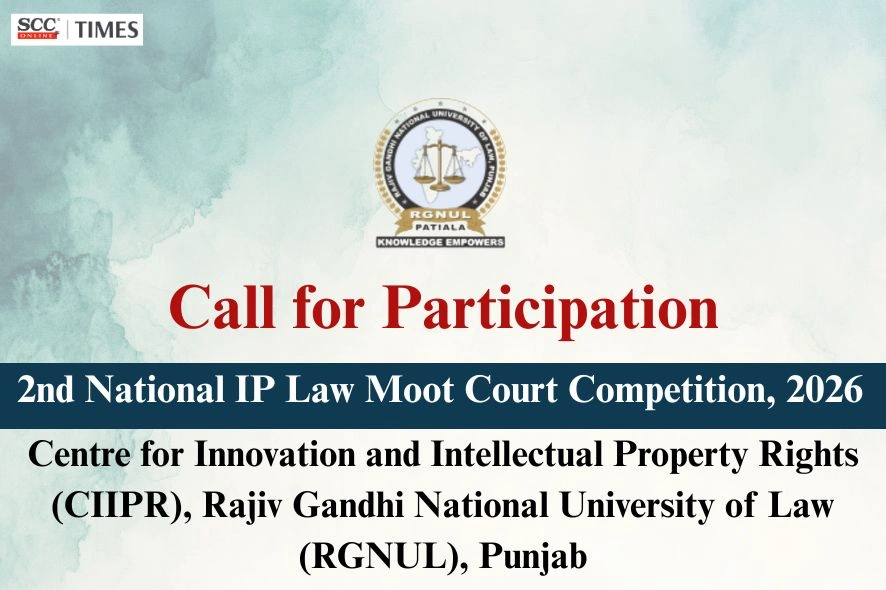 SCC ONLINE | TIMES

RAJIV GANDHI NATIONAL UNIVERSITY OF LAW, PUNJAB
RGNUL
PATIALA
KNOWLEDGE EMPOWERS

Call for Participation

2nd National IP Law Moot Court Competition, 2026

Centre for Innovation and Intellectual Property Rights (CIIPR), Rajiv Gandhi National University of Law (RGNUL), Punjab